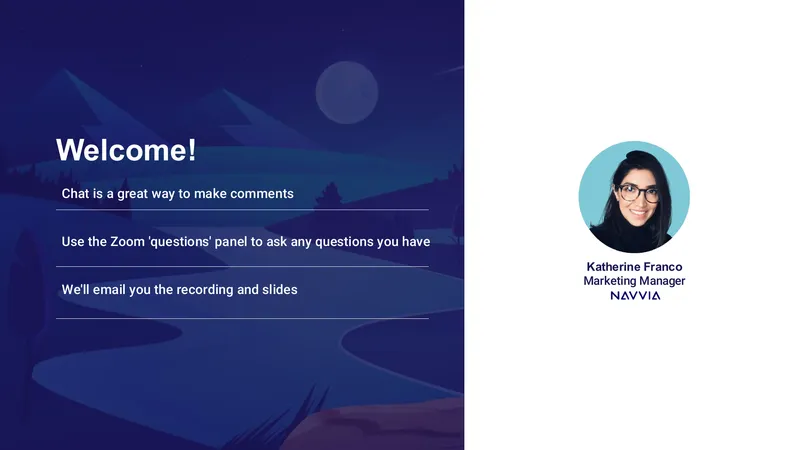 Welcome!

Chat is a great way to make comments

Use the Zoom 'questions' panel to ask any questions you have

We'll email you the recording and slides

Katherine Franco
Marketing Manager
NAVVIA